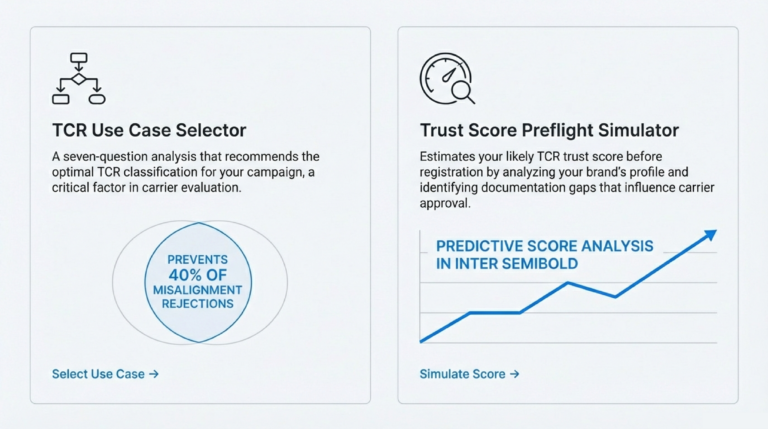 TCR Use Case Selector

A seven-question analysis that recommends the optimal TCR classification for your campaign, a critical factor in carrier evaluation.

PREVENTS 40% OF MISALIGNMENT REJECTIONS

Select Use Case →

Trust Score Preflight Simulator

Estimates your likely TCR trust score before registration by analyzing your brand's profile and identifying documentation gaps that influence carrier approval.

PREDICTIVE SCORE ANALYSIS IN INTER SEMIBOLD

Simulate Score →